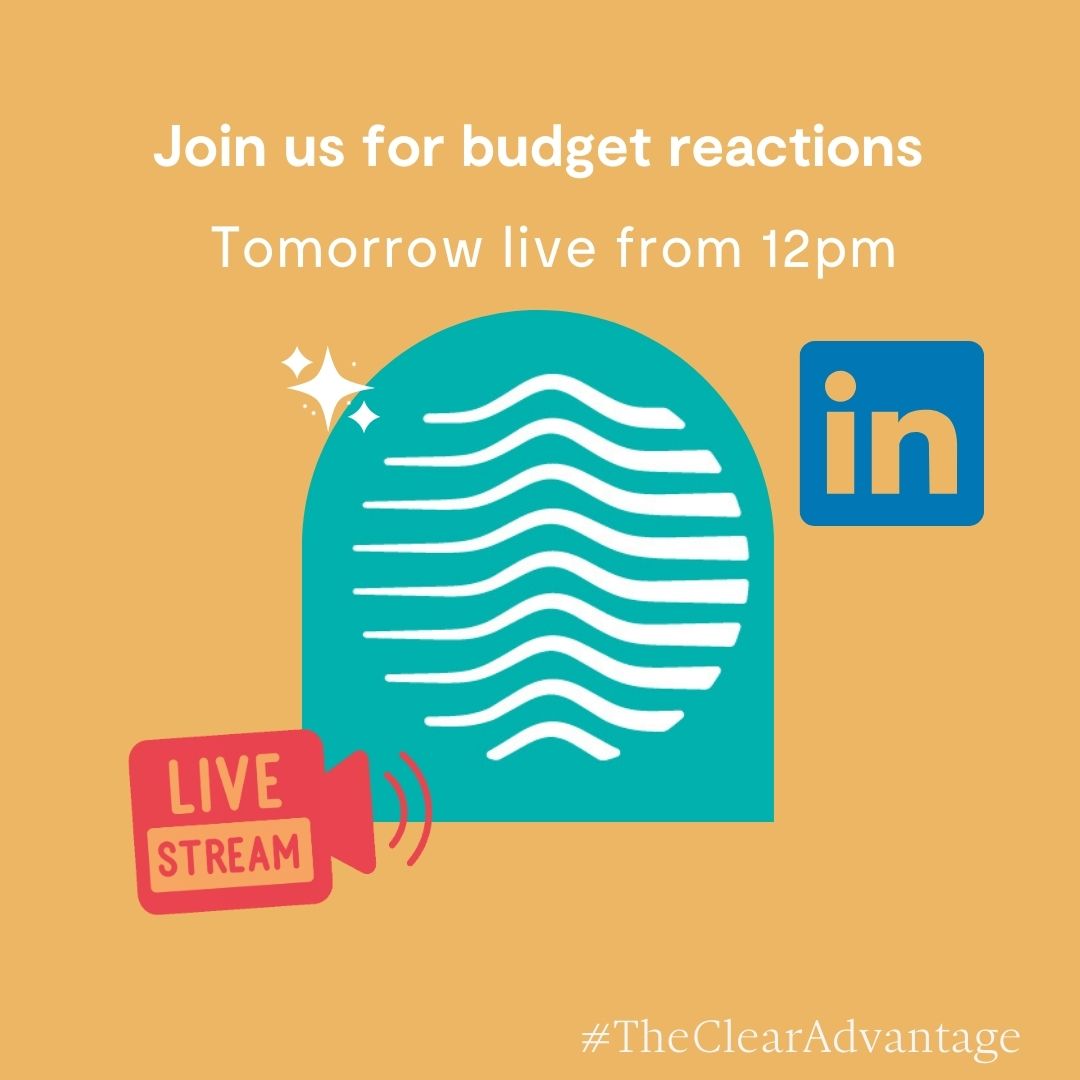 Join us for budget reactions

Tomorrow live from 12pm

in

LIVE
STREAM

#TheClearAdvantage